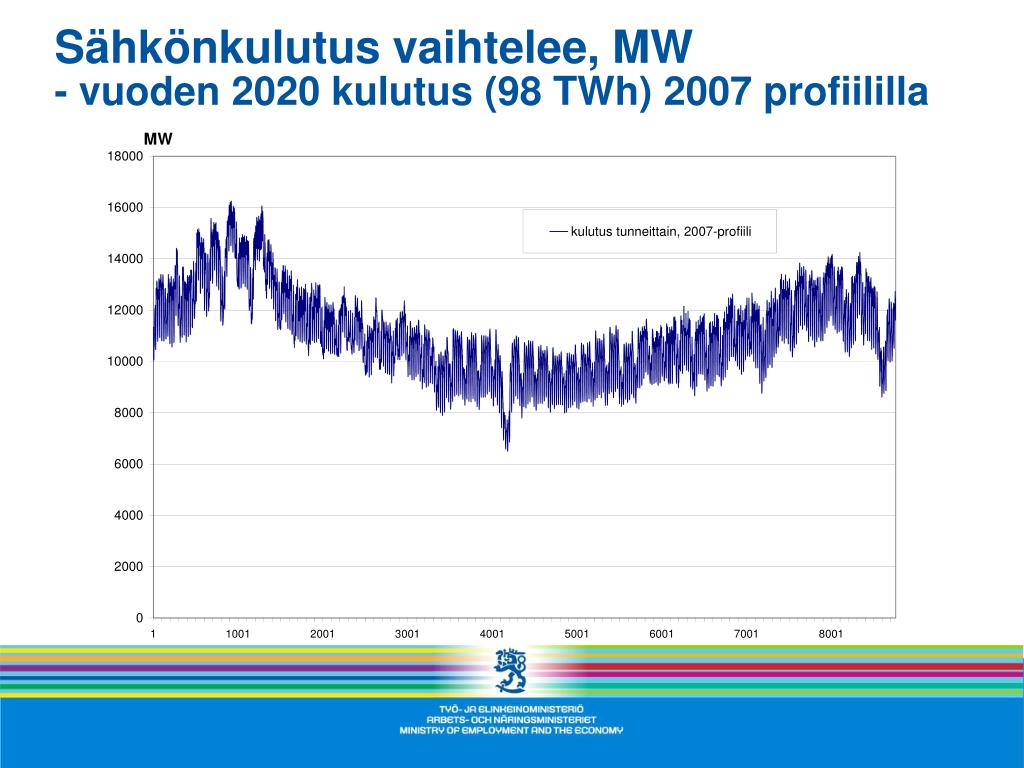 Sähkönkulutus vaihtelee, MW
- vuoden 2020 kulutus (98 TWh) 2007 profiililla

MW
18000
16000
14000
12000
10000
8000
6000
4000
2000
0

kulutus tunneittain, 2007-profiili

1 1001 2001 3001 4001 5001 6001 7001 8001

TYÖ- JA ELINKEINOMINISTERIÖ
ARBETS- OCH NÄRINGSMINISTERIET
MINISTRY OF EMPLOYMENT AND THE ECONOMY